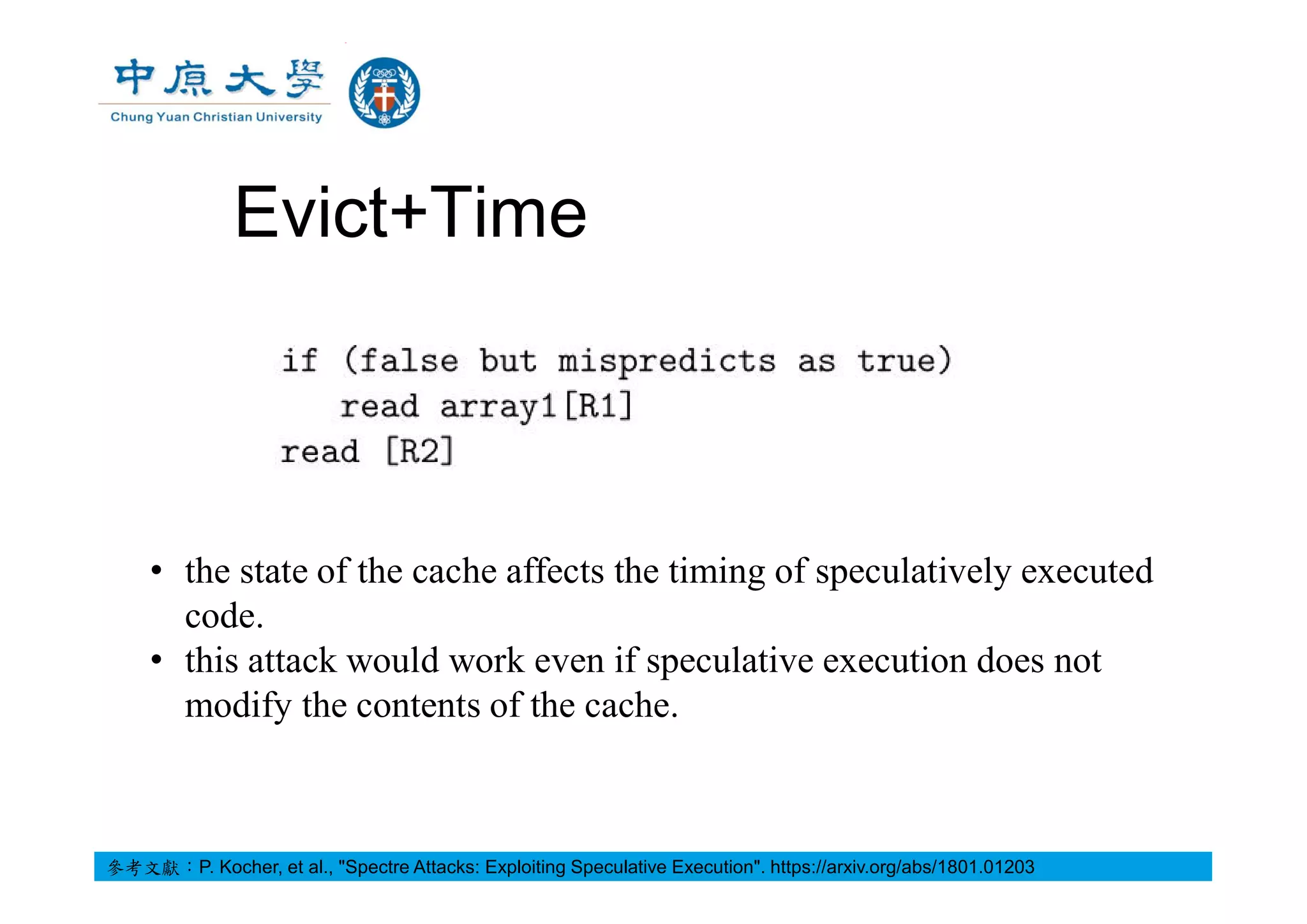 中原大學
Chung Yuan Christian University

Evict+Time

if (false but mispredicts as true)
read array1[R1]
read [R2]

• the state of the cache affects the timing of speculatively executed code.
• this attack would work even if speculative execution does not modify the contents of the cache.

參考文獻：P. Kocher, et al., "Spectre Attacks: Exploiting Speculative Execution". https://arxiv.org/abs/1801.01203